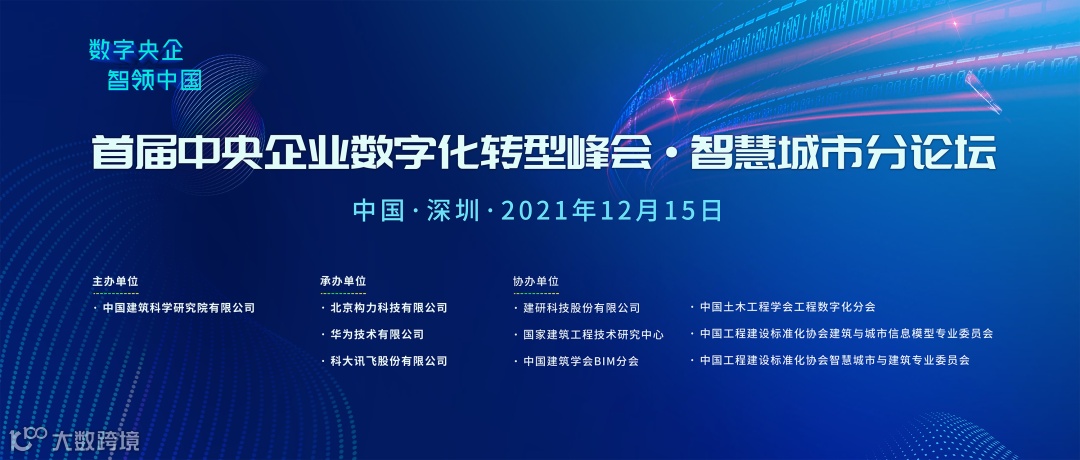 数字央企
智领中国

首届中央企业数字化转型峰会·智慧城市分论坛

中国·深圳·2021年12月15日

主办单位
· 中国建筑科学研究院有限公司

承办单位
· 北京构力科技有限公司
· 华为技术有限公司
· 科大讯飞股份有限公司

协办单位
· 建研科技股份有限公司
· 国家建筑工程技术研究中心
· 中国建筑学会BIM分会
· 中国土木工程学会工程数字化分会
· 中国工程建设标准化协会建筑与城市信息模型专业委员会
· 中国工程建设标准化协会智慧城市与建筑专业委员会

大数跨境